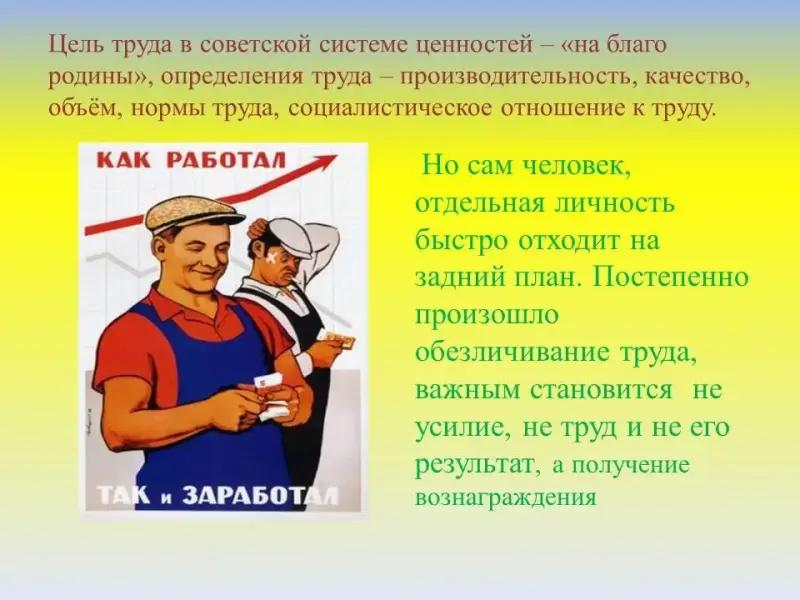 Цель труда в советской системе ценностей – «на благо родины», определения труда – производительность, качество, объём, нормы труда, социалистическое отношение к труду.

КАК РАБОТАЛ

ТАК и ЗАРАБОТАЛ

Но сам человек, отдельная личность быстро отходит на задний план. Постепенно произошло обезличивание труда, важным становится не усилие, не труд и не его результат, а получение вознаграждения